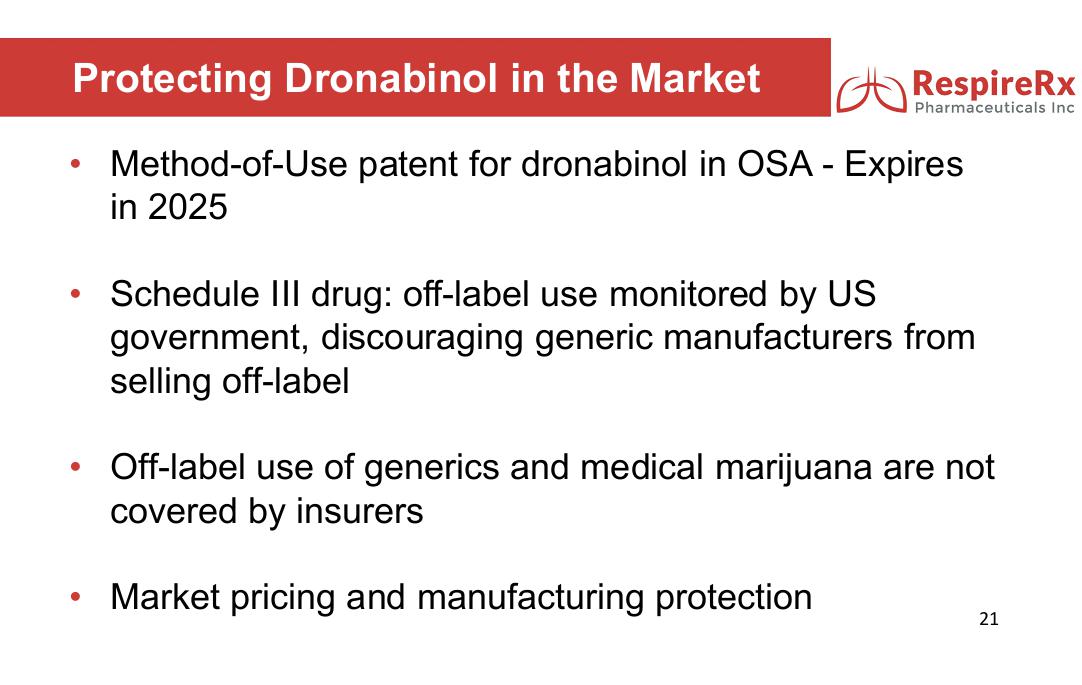 Protecting Dronabinol in the Market

RespireRx
Pharmaceuticals Inc

• Method-of-Use patent for dronabinol in OSA - Expires in 2025

• Schedule III drug: off-label use monitored by US government, discouraging generic manufacturers from selling off-label

• Off-label use of generics and medical marijuana are not covered by insurers

• Market pricing and manufacturing protection

21